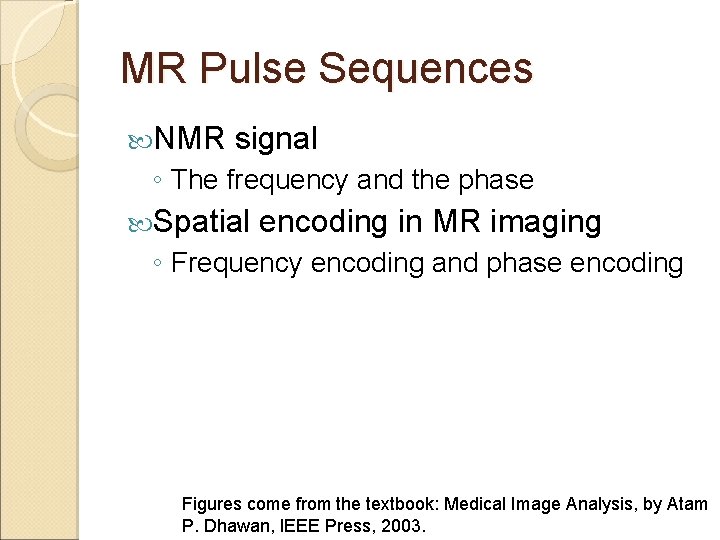 MR Pulse Sequences

NMR signal
◦ The frequency and the phase

Spatial encoding in MR imaging
◦ Frequency encoding and phase encoding

Figures come from the textbook: Medical Image Analysis, by Atam P. Dhawan, IEEE Press, 2003.